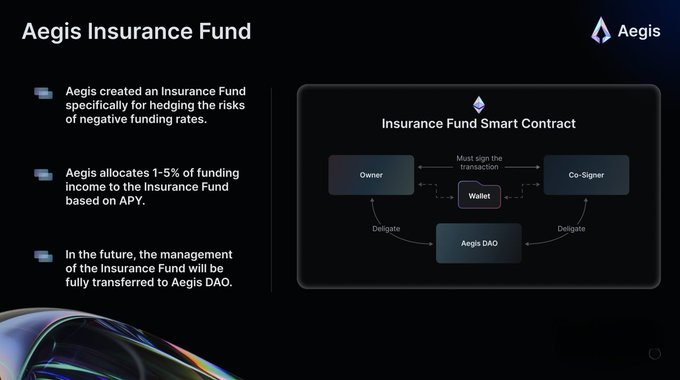 Aegis Insurance Fund

Aegis

Aegis created an Insurance Fund specifically for hedging the risks of negative funding rates.

Aegis allocates 1-5% of funding income to the Insurance Fund based on APY.

In the future, the management of the Insurance Fund will be fully transferred to Aegis DAO.

Insurance Fund Smart Contract

Owner

Must sign the transaction

Co-Signer

Wallet

Deligate

Aegis DAO

Deligate